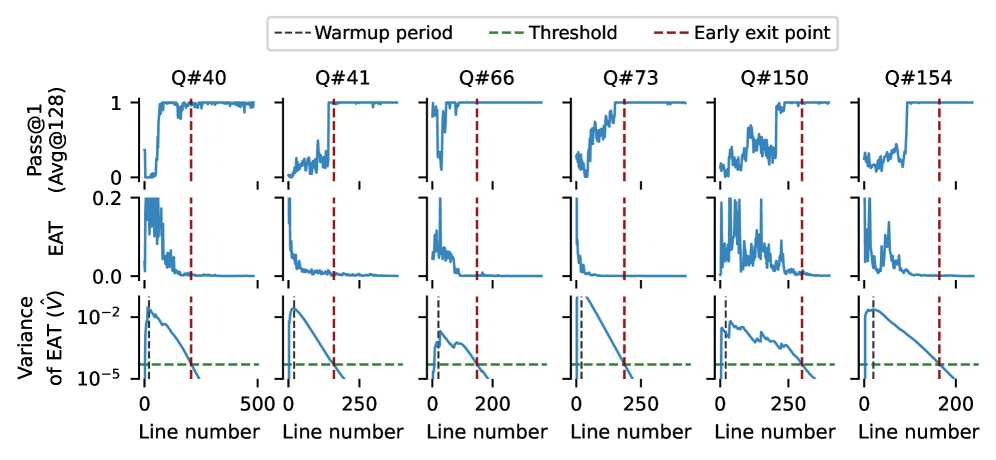 Warmup period
Threshold
Early exit point

Q#40
Q#41
Q#66
Q#73
Q#150
Q#154

Pass@1 (Avg@128)
1
0

EAT
0.2
0.0

Variance of EAT ($\hat{V}$)
$10^{-2}$
$10^{-5}$

0
500
Line number

0
250
Line number

0
200
Line number

0
250
Line number

0
250
Line number

0
200
Line number